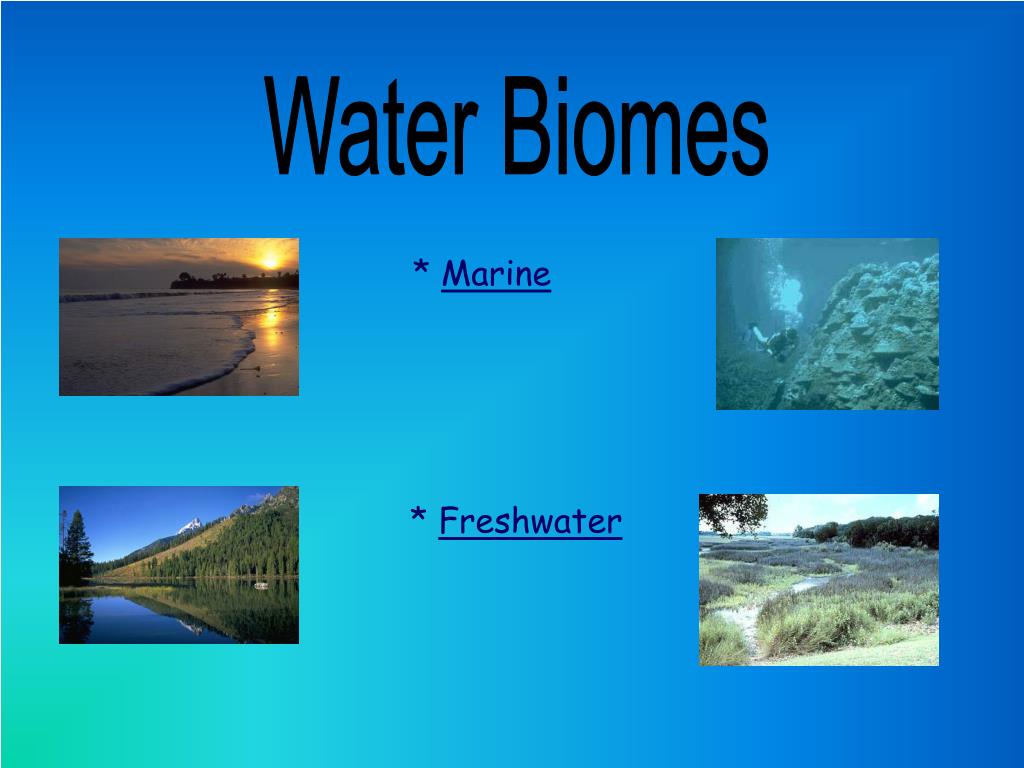 Water Biomes

* Marine

* Freshwater